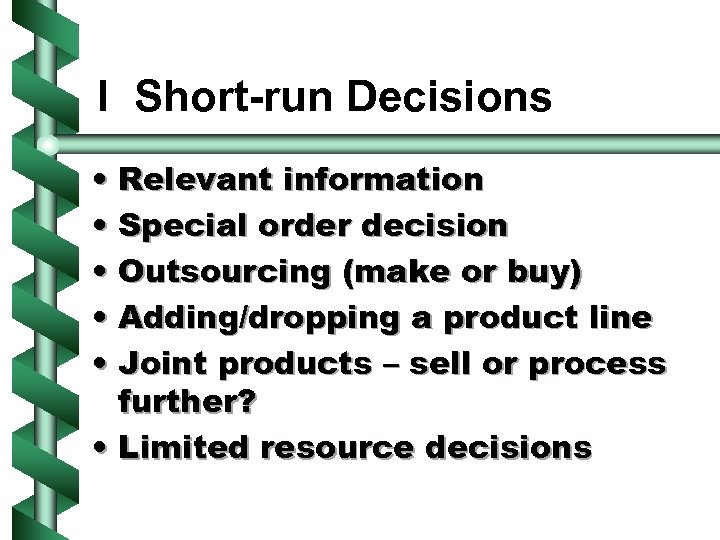 I Short-run Decisions

• Relevant information
• Special order decision
• Outsourcing (make or buy)
• Adding/dropping a product line
• Joint products – sell or process further?
• Limited resource decisions